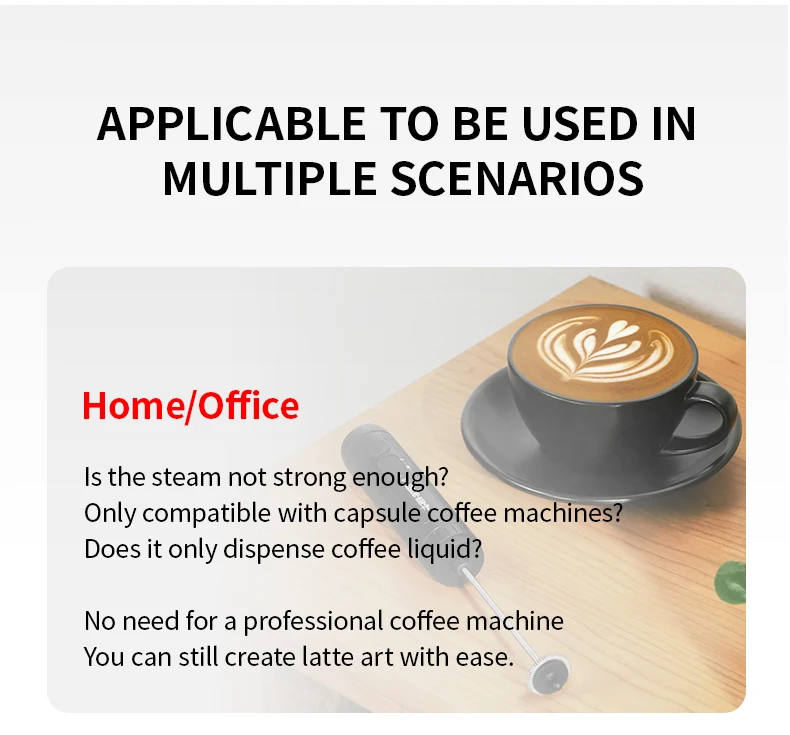 APPLICABLE TO BE USED IN MULTIPLE SCENARIOS

Home/Office

Is the steam not strong enough?
Only compatible with capsule coffee machines?
Does it only dispense coffee liquid?

No need for a professional coffee machine
You can still create latte art with ease.